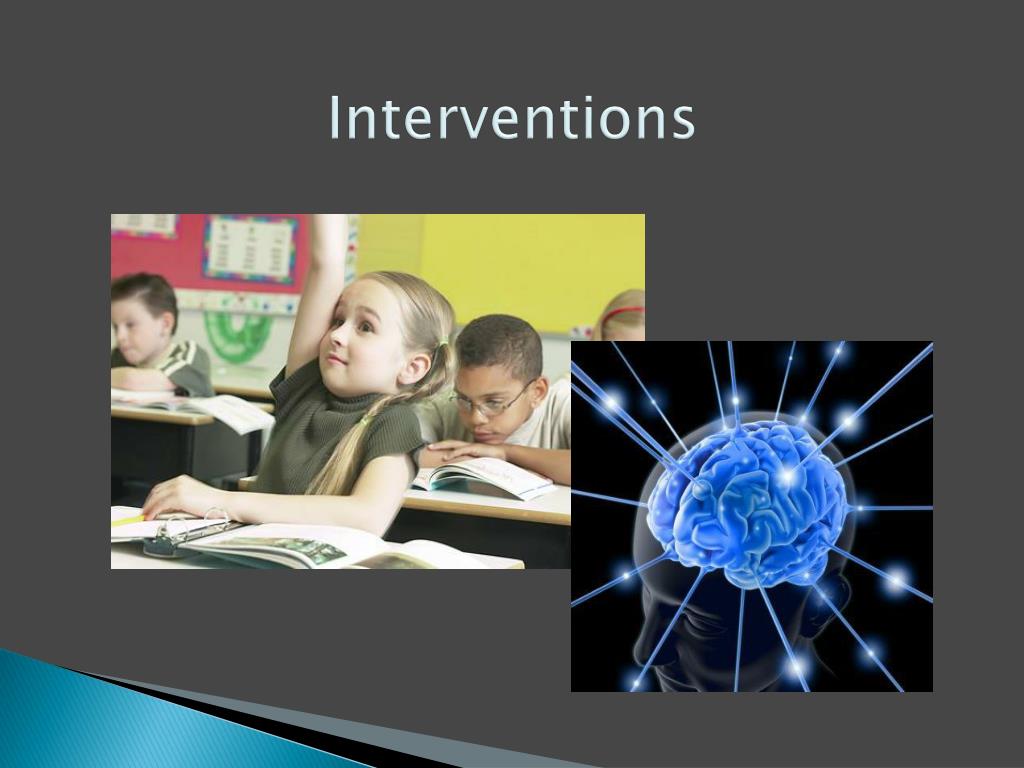 Interventions